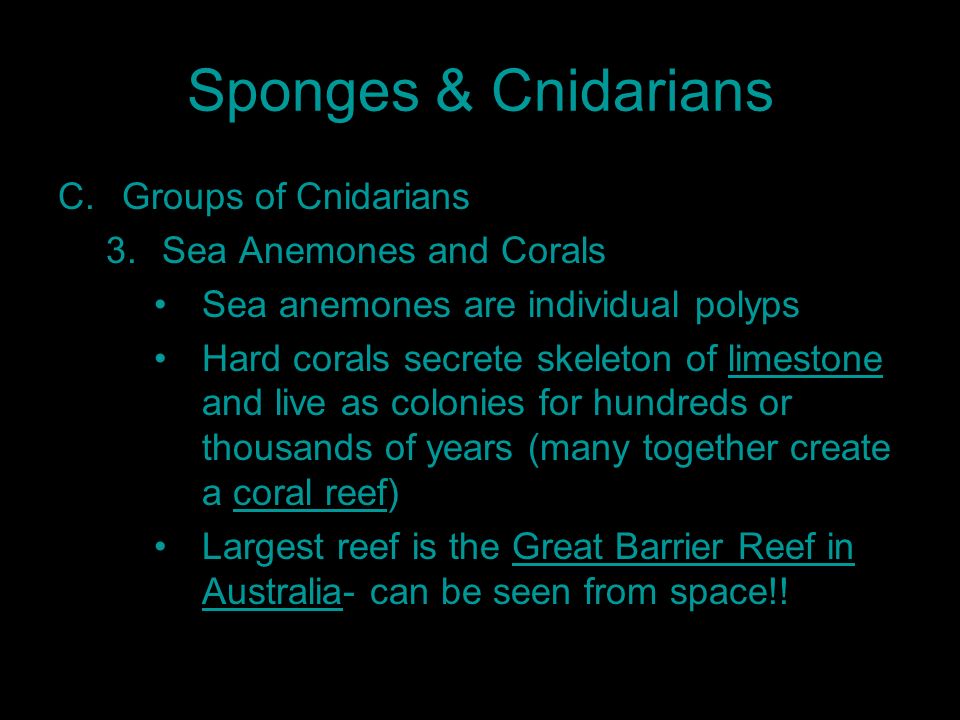 Sponges & Cnidarians

C. Groups of Cnidarians

3. Sea Anemones and Corals

• Sea anemones are individual polyps

• Hard corals secrete skeleton of limestone and live as colonies for hundreds or thousands of years (many together create a coral reef)

• Largest reef is the Great Barrier Reef in Australia- can be seen from space!!